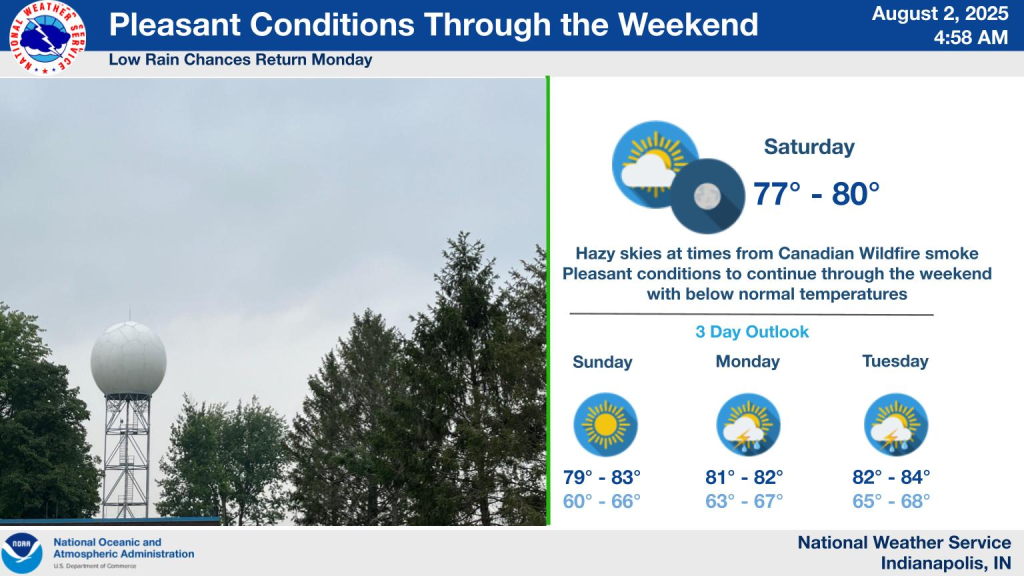 NATIONAL WEATHER SERVICE

Pleasant Conditions Through the Weekend

August 2, 2025
4:58 AM

Low Rain Chances Return Monday

Saturday

77° - 80°

Hazy skies at times from Canadian Wildfire smoke
Pleasant conditions to continue through the weekend
with below normal temperatures

3 Day Outlook

| Sunday | Monday | Tuesday |
|---|---|---|
| 79° - 83° | 81° - 82° | 82° - 84° |
| 60° - 66° | 63° - 67° | 65° - 68° |

NOAA

National Oceanic and Atmospheric Administration
U.S. Department of Commerce

National Weather Service
Indianapolis, IN